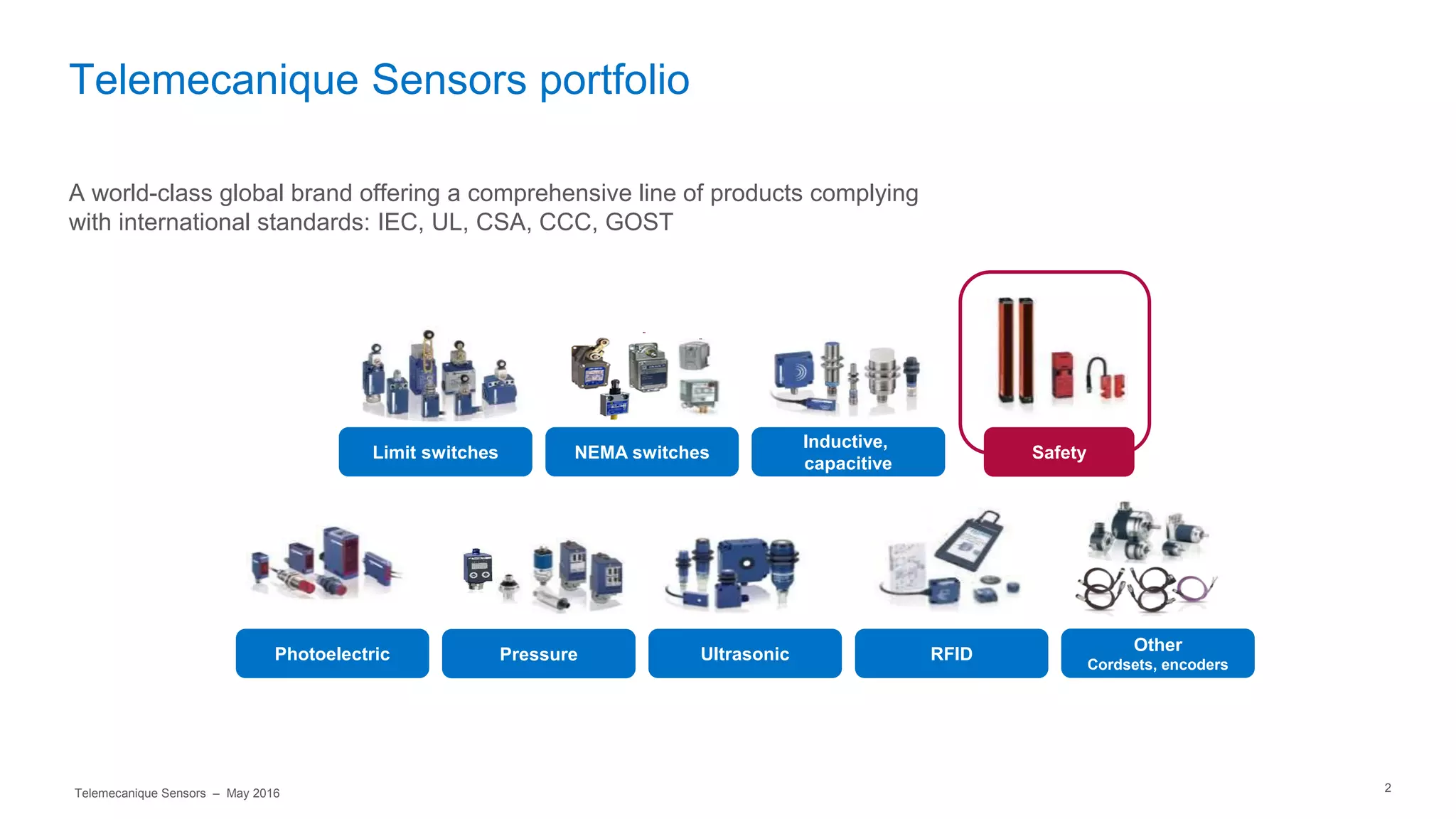 Telemecanique Sensors portfolio

A world-class global brand offering a comprehensive line of products complying with international standards: IEC, UL, CSA, CCC, GOST

Limit switches

NEMA switches

Inductive, capacitive

Safety

Photoelectric

Pressure

Ultrasonic

RFID

Other
Cordsets, encoders

Telemecanique Sensors – May 2016

2